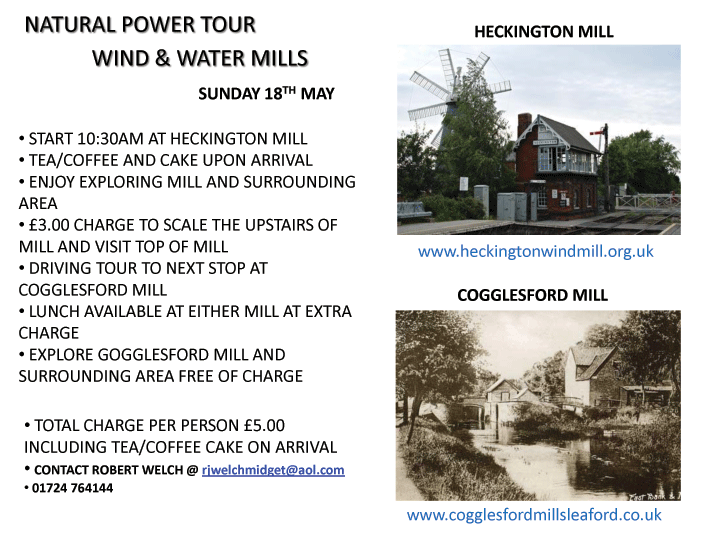 NATURAL POWER TOUR
WIND & WATER MILLS

SUNDAY 18$^{TH}$ MAY

• START 10:30AM AT HECKINGTON MILL
• TEA/COFFEE AND CAKE UPON ARRIVAL
• ENJOY EXPLORING MILL AND SURROUNDING AREA
• £3.00 CHARGE TO SCALE THE UPSTAIRS OF MILL AND VISIT TOP OF MILL
• DRIVING TOUR TO NEXT STOP AT COGGLESFORD MILL
• LUNCH AVAILABLE AT EITHER MILL AT EXTRA CHARGE
• EXPLORE GOGGLESFORD MILL AND SURROUNDING AREA FREE OF CHARGE

• TOTAL CHARGE PER PERSON £5.00 INCLUDING TEA/COFFEE CAKE ON ARRIVAL
• CONTACT ROBERT WELCH @ rjwelchmidget@aol.com
• 01724 764144

HECKINGTON MILL

www.heckingtonwindmill.org.uk

COGGLESFORD MILL

www.cogglesfordmillsleaford.co.uk